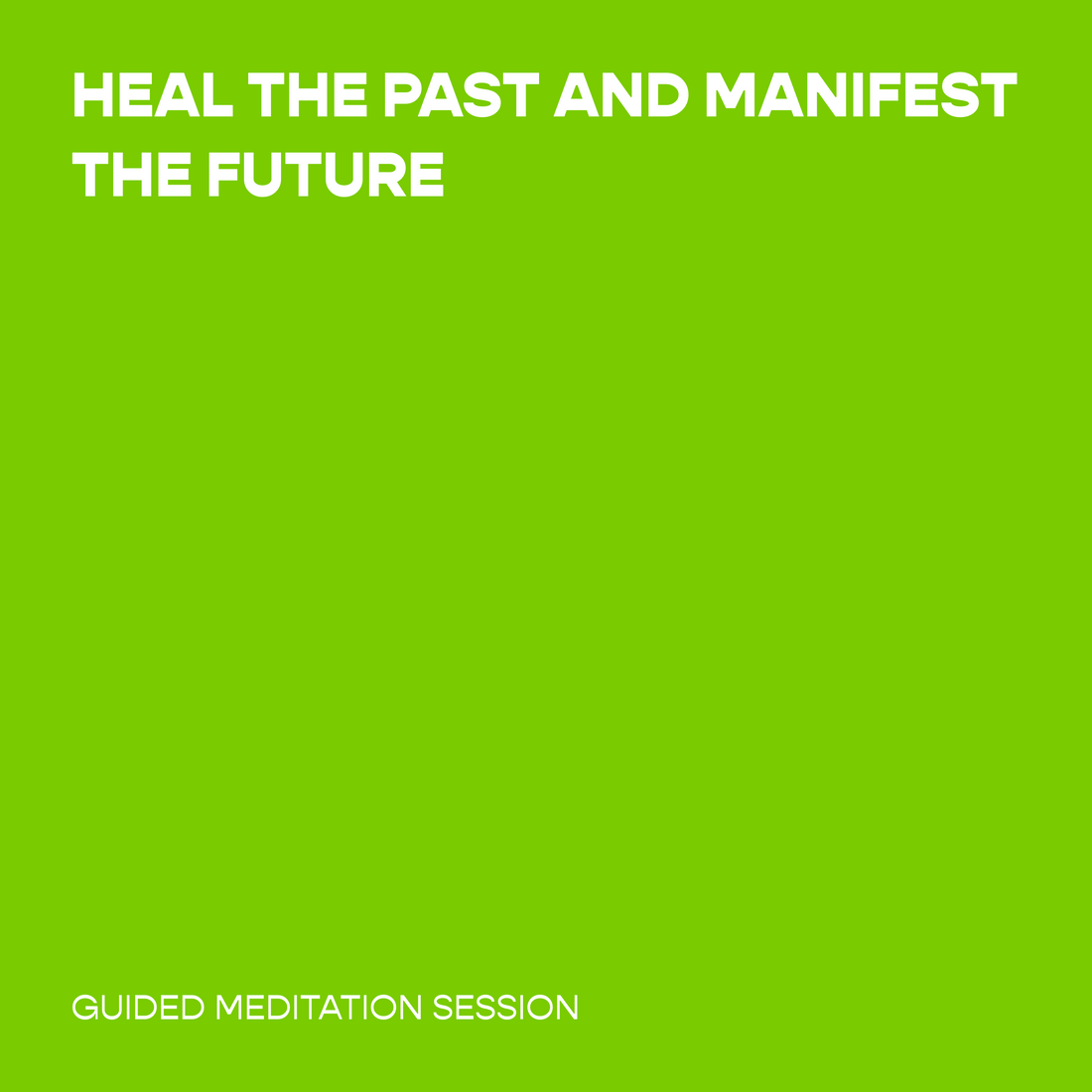 HEAL THE PAST AND MANIFEST THE FUTURE

GUIDED MEDITATION SESSION